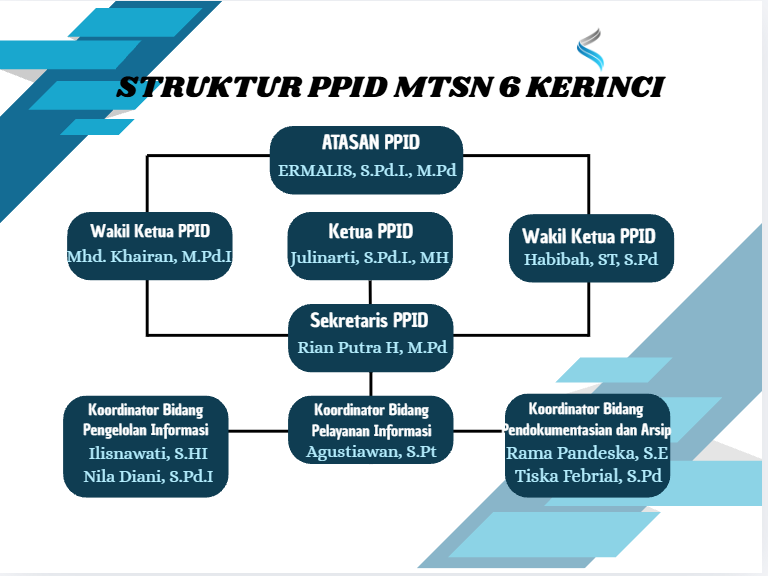 STRUKTUR PPID MTSN 6 KERINCI

ATASAN PPID
ERMALIS, S.Pd.I., M.Pd

Wakil Ketua PPID
Mhd. Khairan, M.Pd.I

Ketua PPID
Julinarti, S.Pd.I., MH

Wakil Ketua PPID
Habibah, ST, S.Pd

Sekretaris PPID
Rian Putra H, M.Pd

Koordinator Bidang
Pengelolan Informasi
Ilisnawati, S.HI
Nila Diani, S.Pd.I

Koordinator Bidang
Pelayanan Informasi
Agustiawan, S.Pt

Koordinator Bidang
Pendokumentasian dan Arsip
Rama Pandeska, S.E
Tiska Febrial, S.Pd